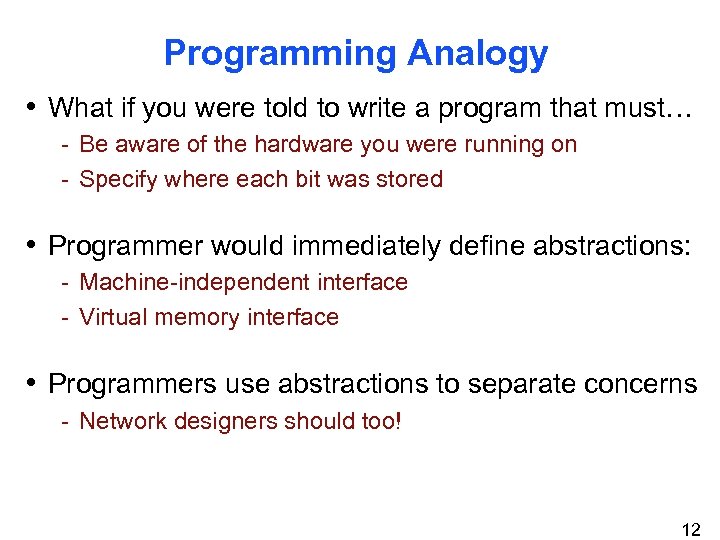 Programming Analogy

• What if you were told to write a program that must…
- Be aware of the hardware you were running on
- Specify where each bit was stored

• Programmer would immediately define abstractions:
- Machine-independent interface
- Virtual memory interface

• Programmers use abstractions to separate concerns
- Network designers should too!

12